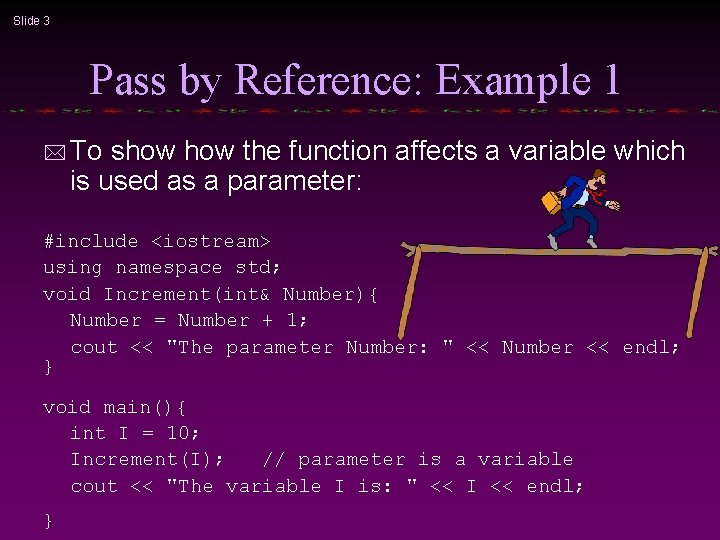 Slide 3

Pass by Reference: Example 1

To show how the function affects a variable which is used as a parameter:

#include <iostream>
using namespace std;
void Increment(int& Number){
  Number = Number + 1;
  cout << "The parameter Number: " << Number << endl;
}

void main(){
  int I = 10;
  Increment(I);   // parameter is a variable
  cout << "The variable I is: " << I << endl;
}